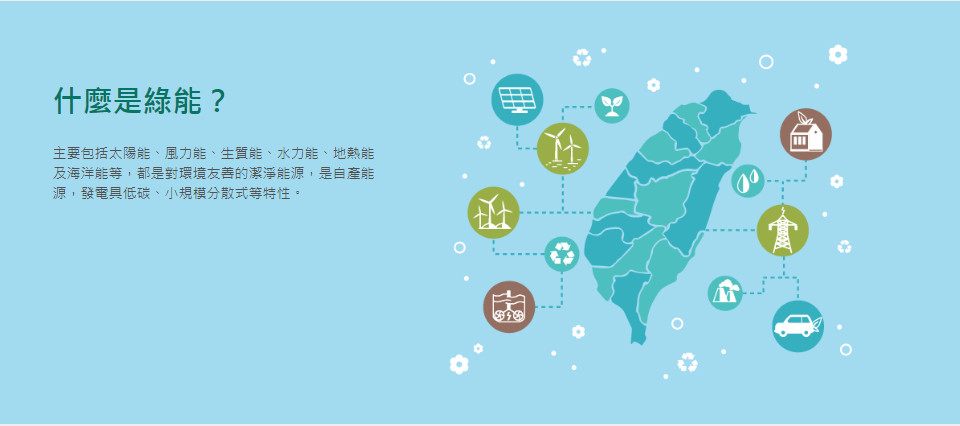 什麼是綠能？

主要包括太陽能、風力能、生質能、水力能、地熱能及海洋能等，都是對環境友善的潔淨能源，是自產能源，發電具低碳、小規模分散式等特性。